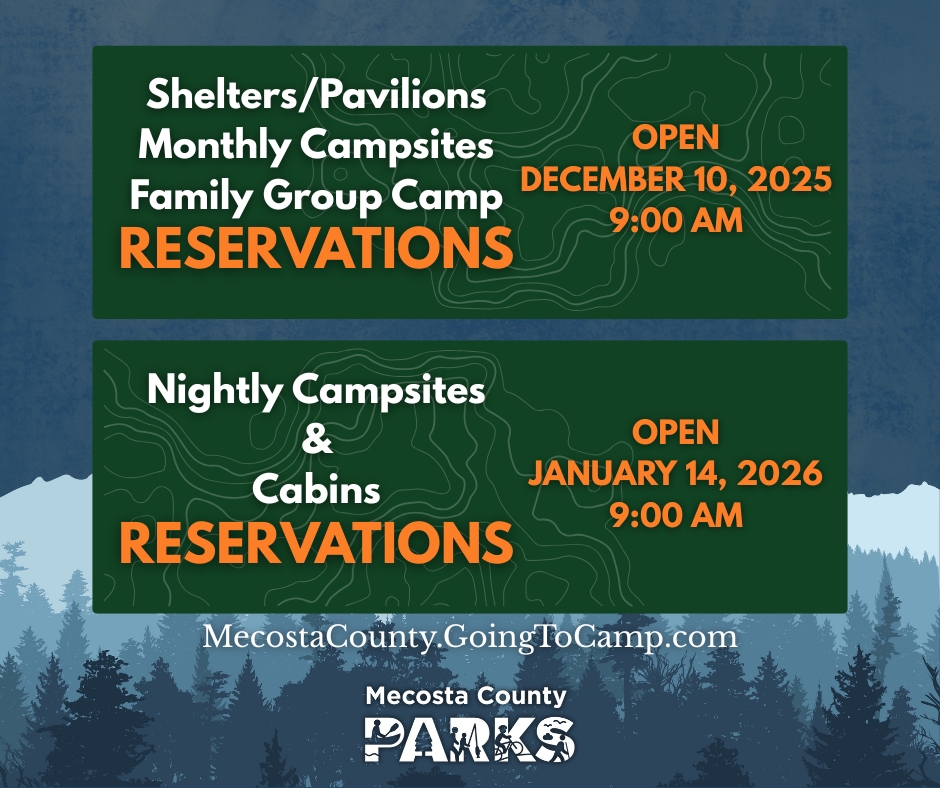 Shelters/Pavilions
Monthly Campsites
Family Group Camp
RESERVATIONS

OPEN
DECEMBER 10, 2025
9:00 AM

Nightly Campsites
&
Cabins
RESERVATIONS

OPEN
JANUARY 14, 2026
9:00 AM

MecostaCounty.GoingToCamp.com

Mecosta County
PARKS